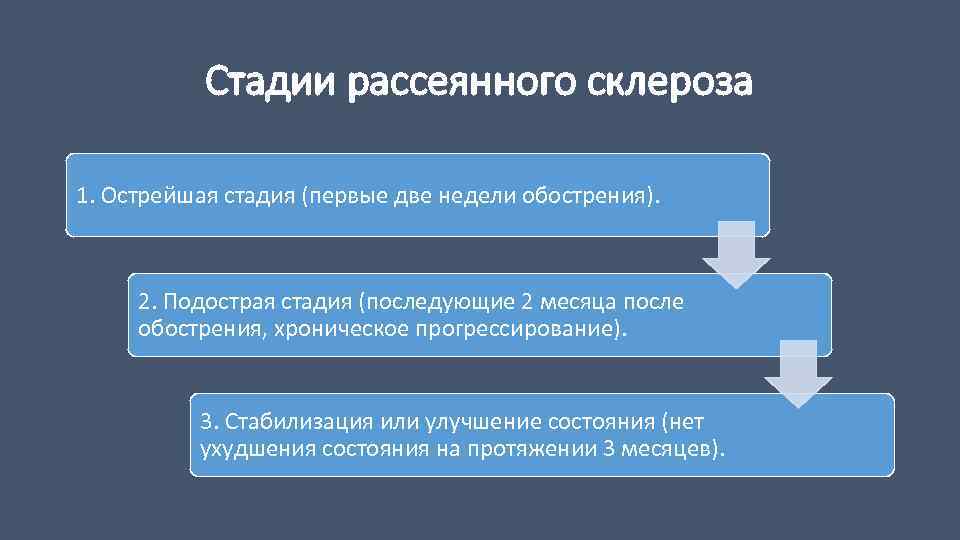 Стадии рассеянного склероза

1. Острейшая стадия (первые две недели обострения).

2. Подострая стадия (последующие 2 месяца после обострения, хроническое прогрессирование).

3. Стабилизация или улучшение состояния (нет ухудшения состояния на протяжении 3 месяцев).